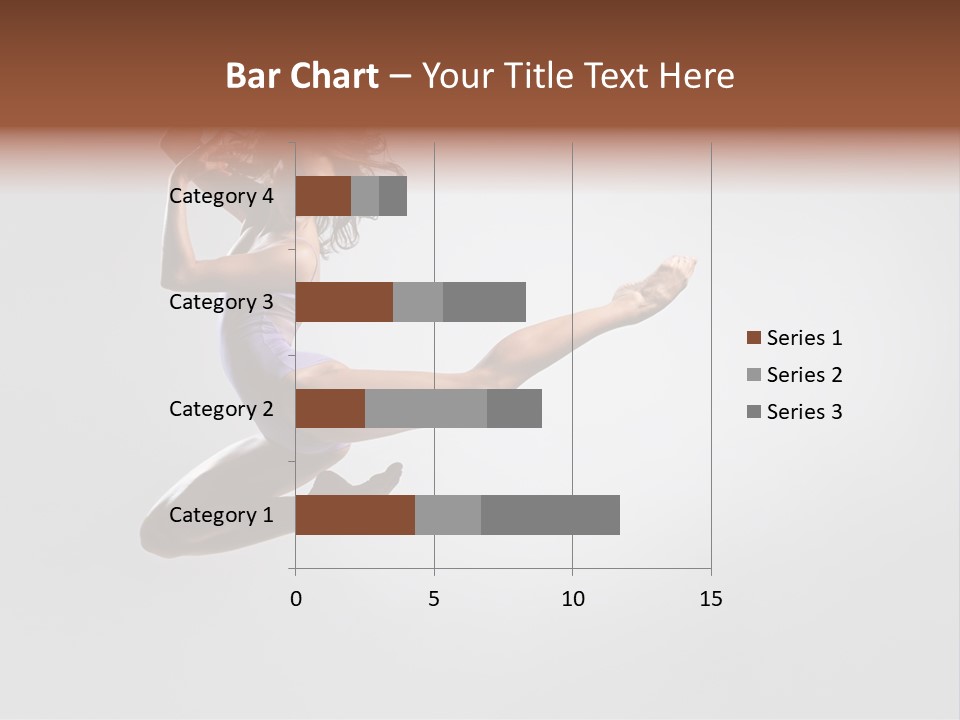 Bar Chart – Your Title Text Here

Category 4
Category 3
Category 2
Category 1

0
5
10
15

Series 1
Series 2
Series 3